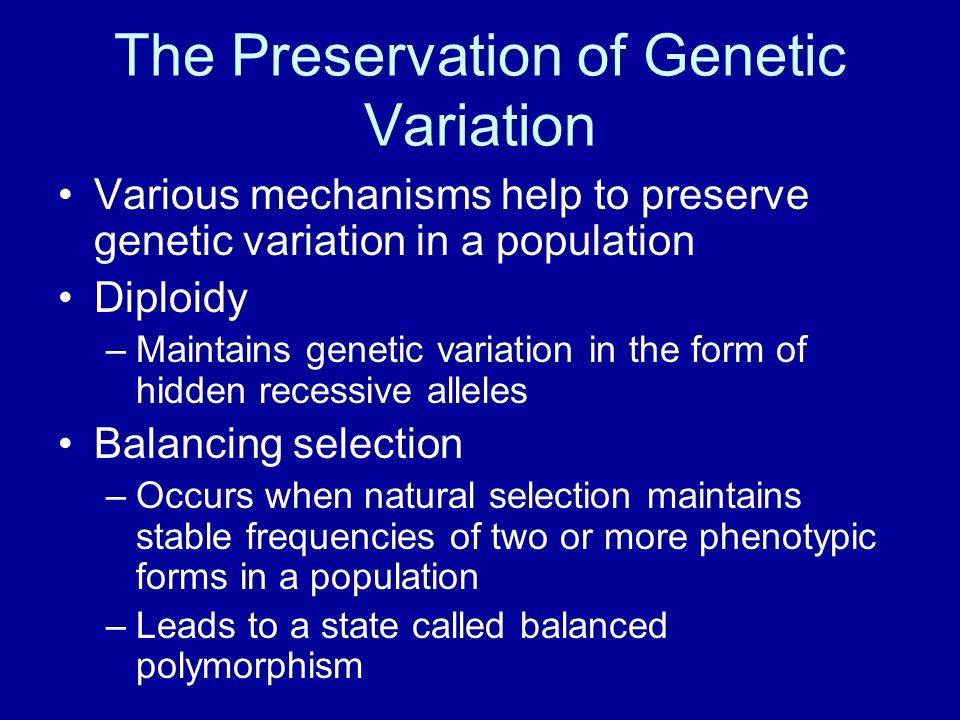 The Preservation of Genetic Variation

• Various mechanisms help to preserve genetic variation in a population
• Diploidy
– Maintains genetic variation in the form of hidden recessive alleles
• Balancing selection
– Occurs when natural selection maintains stable frequencies of two or more phenotypic forms in a population
– Leads to a state called balanced polymorphism